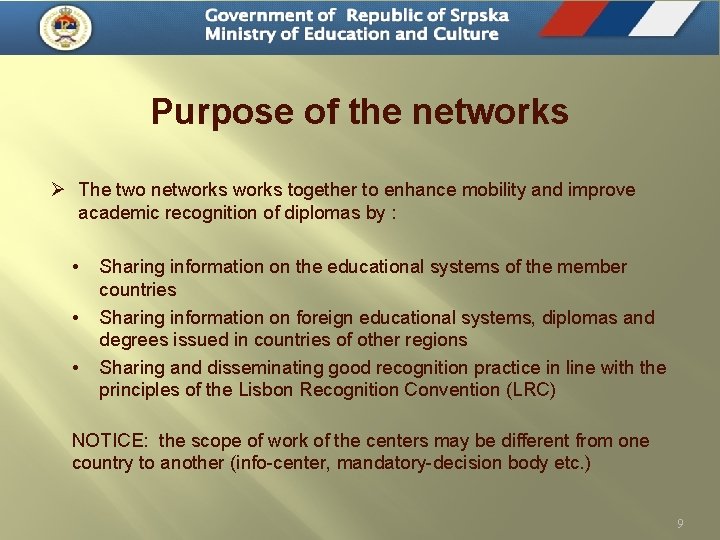 Government of Republic of Srpska
Ministry of Education and Culture

Purpose of the networks

➢ The two networks works together to enhance mobility and improve academic recognition of diplomas by :

• Sharing information on the educational systems of the member countries
• Sharing information on foreign educational systems, diplomas and degrees issued in countries of other regions
• Sharing and disseminating good recognition practice in line with the principles of the Lisbon Recognition Convention (LRC)

NOTICE: the scope of work of the centers may be different from one country to another (info-center, mandatory-decision body etc.)

9